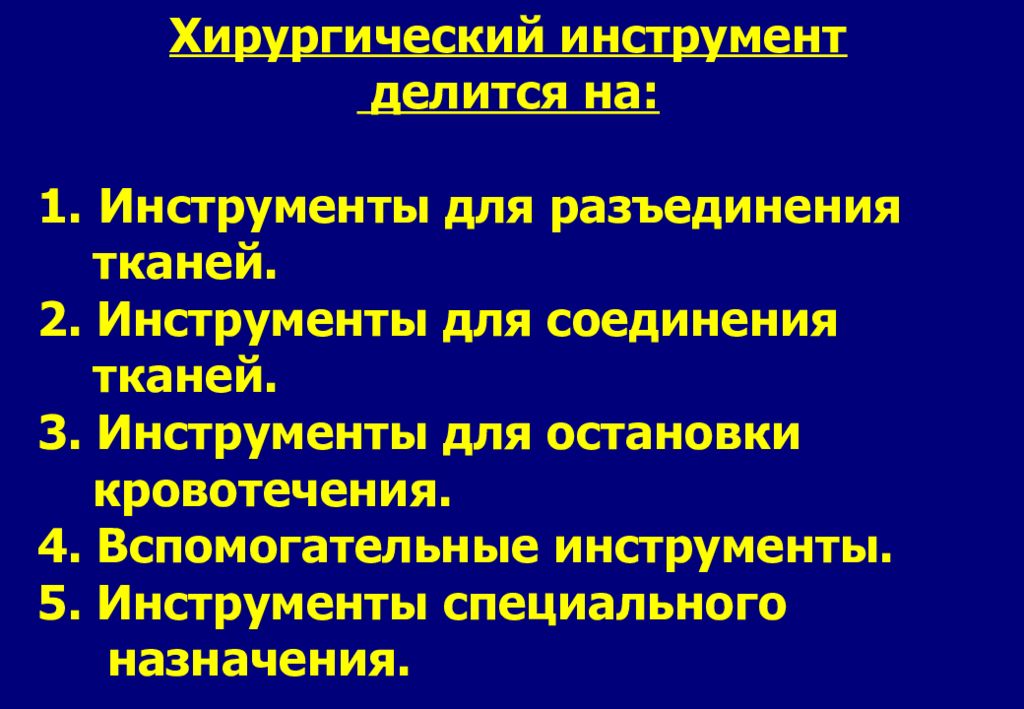 Хирургический инструмент делится на:

1. Инструменты для разъединения тканей.
2. Инструменты для соединения тканей.
3. Инструменты для остановки кровотечения.
4. Вспомогательные инструменты.
5. Инструменты специального назначения.